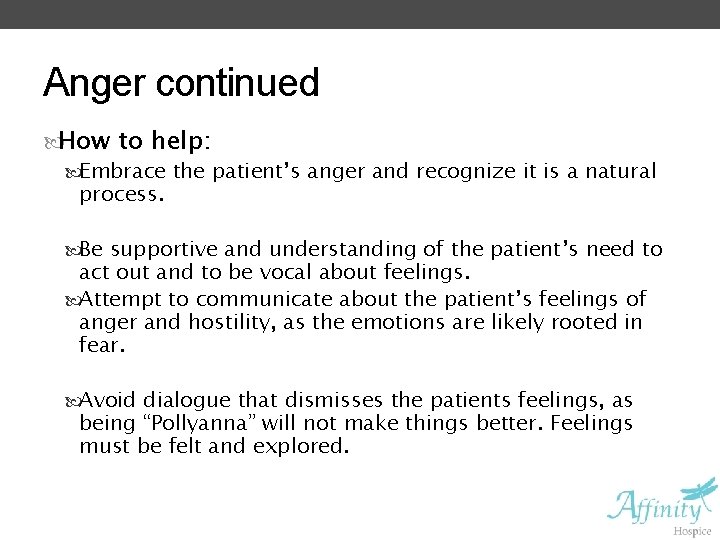 Anger continued

How to help:

Embrace the patient’s anger and recognize it is a natural process.

Be supportive and understanding of the patient’s need to act out and to be vocal about feelings.

Attempt to communicate about the patient’s feelings of anger and hostility, as the emotions are likely rooted in fear.

Avoid dialogue that dismisses the patients feelings, as being “Pollyanna” will not make things better. Feelings must be felt and explored.

Affinity Hospice